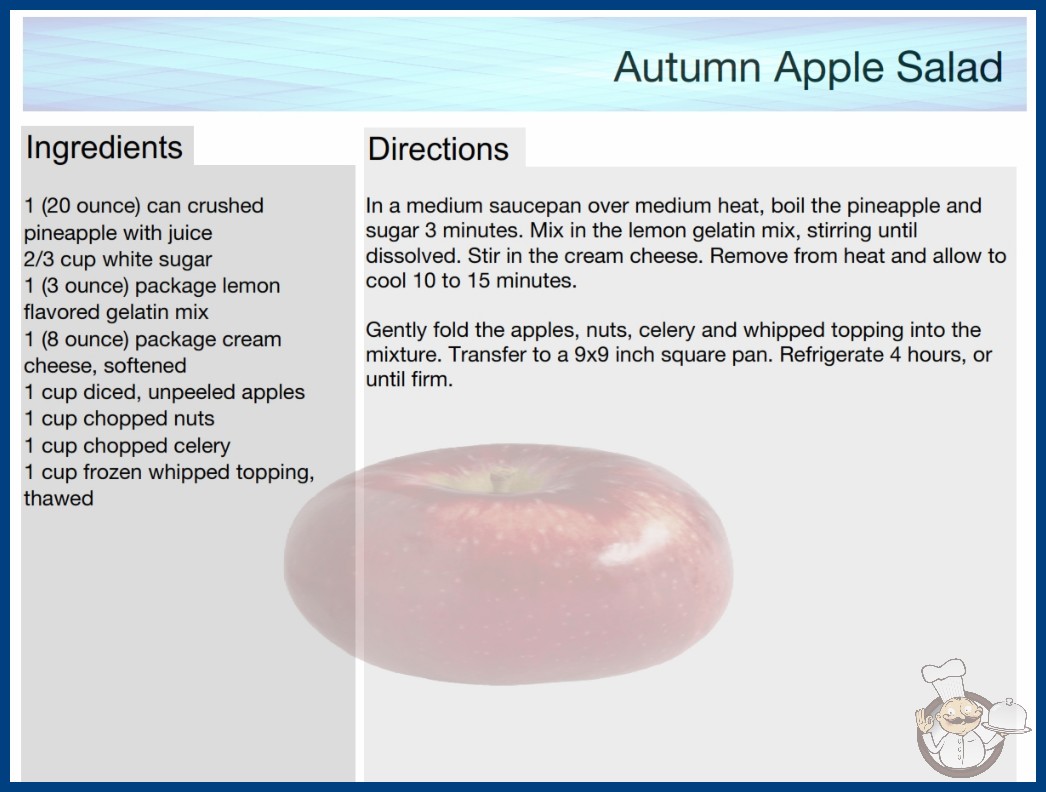 Autumn Apple Salad

Ingredients

1 (20 ounce) can crushed pineapple with juice
2/3 cup white sugar
1 (3 ounce) package lemon flavored gelatin mix
1 (8 ounce) package cream cheese, softened
1 cup diced, unpeeled apples
1 cup chopped nuts
1 cup chopped celery
1 cup frozen whipped topping, thawed

Directions

In a medium saucepan over medium heat, boil the pineapple and sugar 3 minutes. Mix in the lemon gelatin mix, stirring until dissolved. Stir in the cream cheese. Remove from heat and allow to cool 10 to 15 minutes.

Gently fold the apples, nuts, celery and whipped topping into the mixture. Transfer to a 9x9 inch square pan. Refrigerate 4 hours, or until firm.